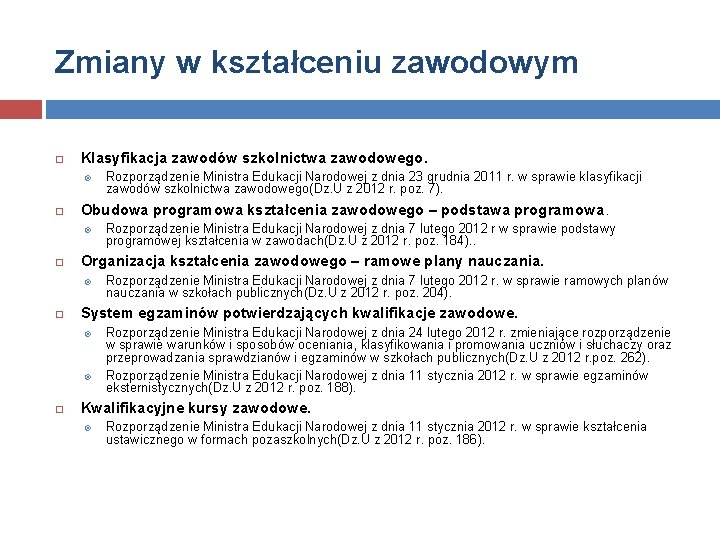 Zmiany w kształceniu zawodowym

Klasyfikacja zawodów szkolnictwa zawodowego.

Rozporządzenie Ministra Edukacji Narodowej z dnia 23 grudnia 2011 r. w sprawie klasyfikacji zawodów szkolnictwa zawodowego(Dz.U z 2012 r. poz. 7).

Obudowa programowa kształcenia zawodowego – podstawa programowa.

Rozporządzenie Ministra Edukacji Narodowej z dnia 7 lutego 2012 r w sprawie podstawy programowej kształcenia w zawodach(Dz.U z 2012 r. poz. 184)..

Organizacja kształcenia zawodowego – ramowe plany nauczania.

Rozporządzenie Ministra Edukacji Narodowej z dnia 7 lutego 2012 r. w sprawie ramowych planów nauczania w szkołach publicznych(Dz.U z 2012 r. poz. 204).

System egzaminów potwierdzających kwalifikacje zawodowe.

Rozporządzenie Ministra Edukacji Narodowej z dnia 24 lutego 2012 r. zmieniające rozporządzenie w sprawie warunków i sposobów oceniania, klasyfikowania i promowania uczniów i słuchaczy oraz przeprowadzania sprawdzianów i egzaminów w szkołach publicznych(Dz.U z 2012 r.poz. 262).

Rozporządzenie Ministra Edukacji Narodowej z dnia 11 stycznia 2012 r. w sprawie egzaminów eksternistycznych(Dz.U z 2012 r. poz. 188).

Kwalifikacyjne kursy zawodowe.

Rozporządzenie Ministra Edukacji Narodowej z dnia 11 stycznia 2012 r. w sprawie kształcenia ustawicznego w formach pozaszkolnych(Dz.U z 2012 r. poz. 186).